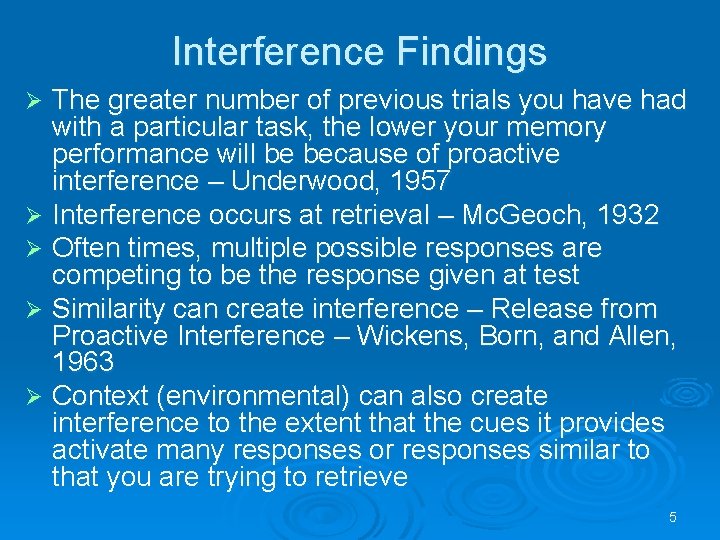 Interference Findings

➢ The greater number of previous trials you have had with a particular task, the lower your memory performance will be because of proactive interference – Underwood, 1957

➢ Interference occurs at retrieval – McGeoch, 1932

➢ Often times, multiple possible responses are competing to be the response given at test

➢ Similarity can create interference – Release from Proactive Interference – Wickens, Born, and Allen, 1963

➢ Context (environmental) can also create interference to the extent that the cues it provides activate many responses or responses similar to that you are trying to retrieve

5